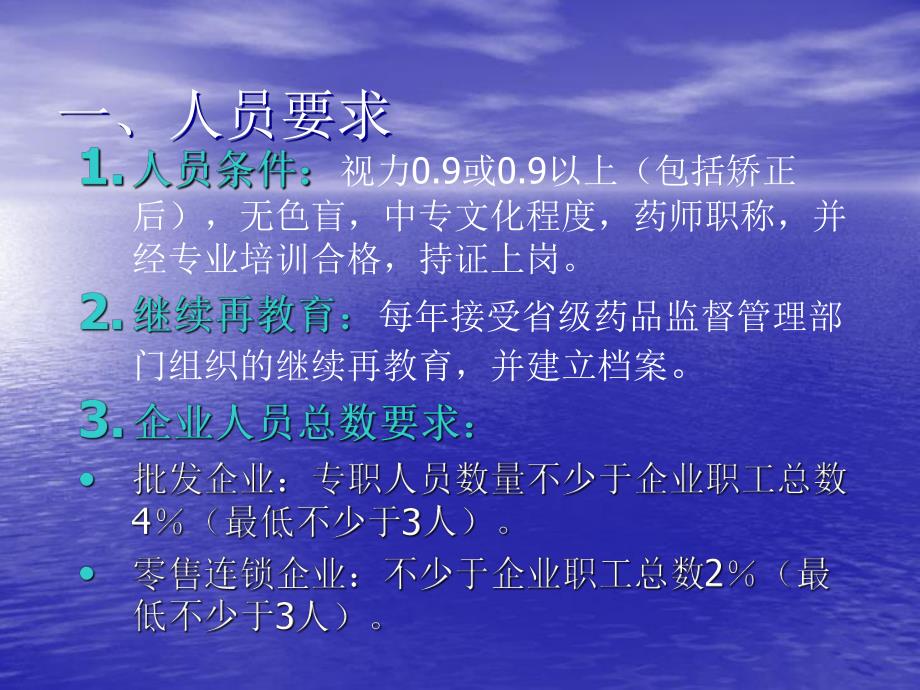 一、人员要求

1. 人员条件：视力0.9或0.9以上（包括矫正后），无色盲，中专文化程度，药师职称，并经专业培训合格，持证上岗。

2. 继续再教育：每年接受省级药品监督管理部门组织的继续再教育，并建立档案。

3. 企业人员总数要求：

• 批发企业：专职人员数量不少于企业职工总数4%（最低不少于3人）。

• 零售连锁企业：不少于企业职工总数2%（最低不少于3人）。